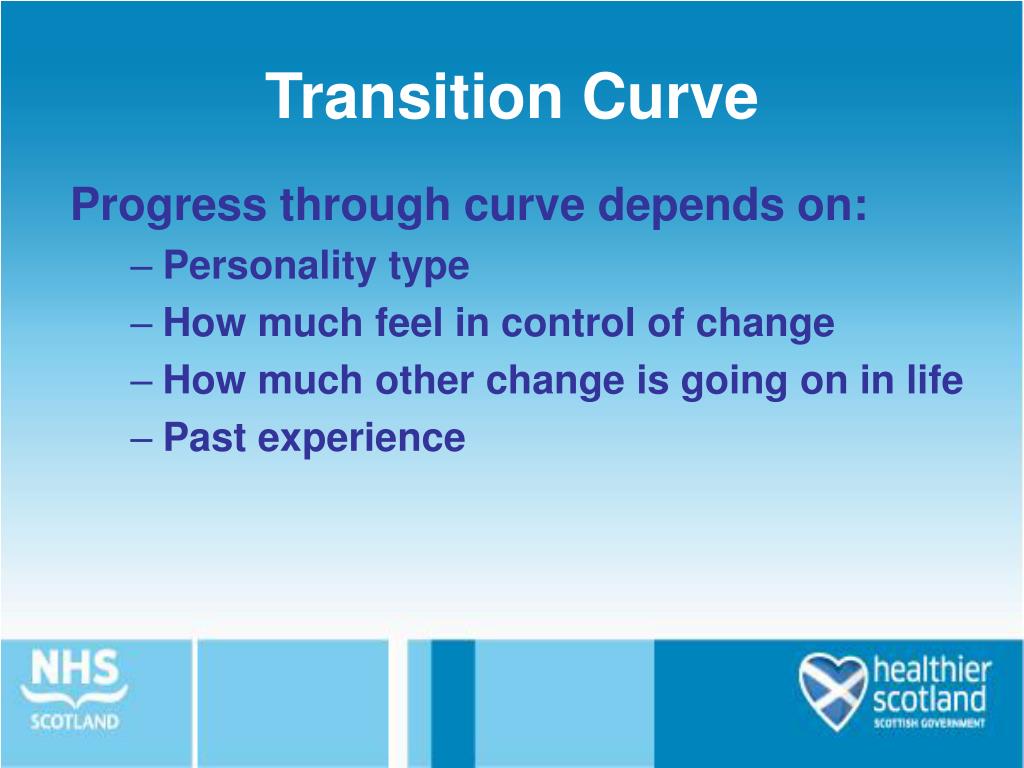 Transition Curve

Progress through curve depends on:
– Personality type
– How much feel in control of change
– How much other change is going on in life
– Past experience

NHS
SCOTLAND

healthier
scotland
SCOTTISH GOVERNMENT